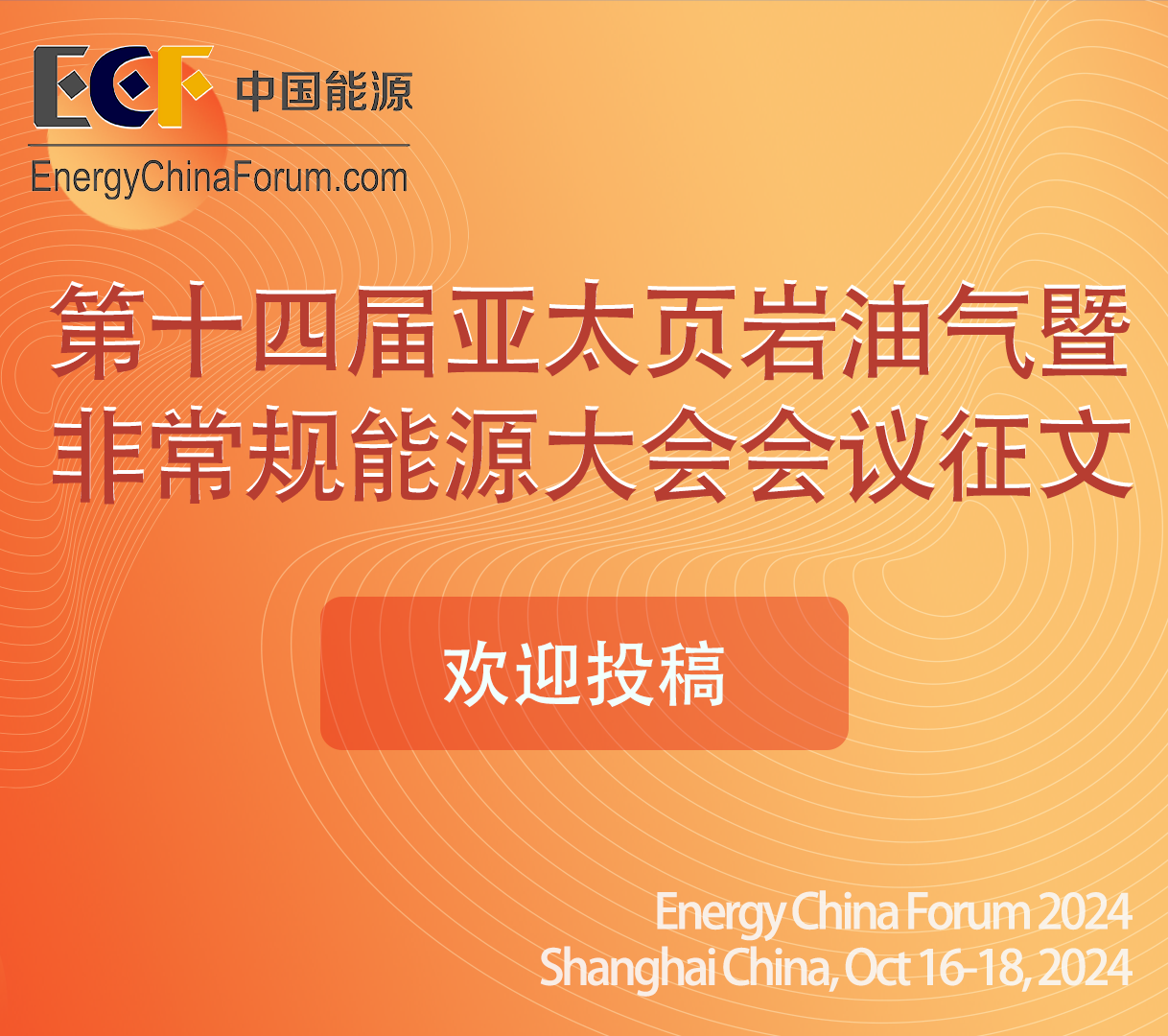 ECF 中国能源
EnergyChinaForum.com

第十四届亚太页岩油气暨非常规能源大会会议征文

欢迎投稿

Energy China Forum 2024
Shanghai China, Oct 16-18, 2024